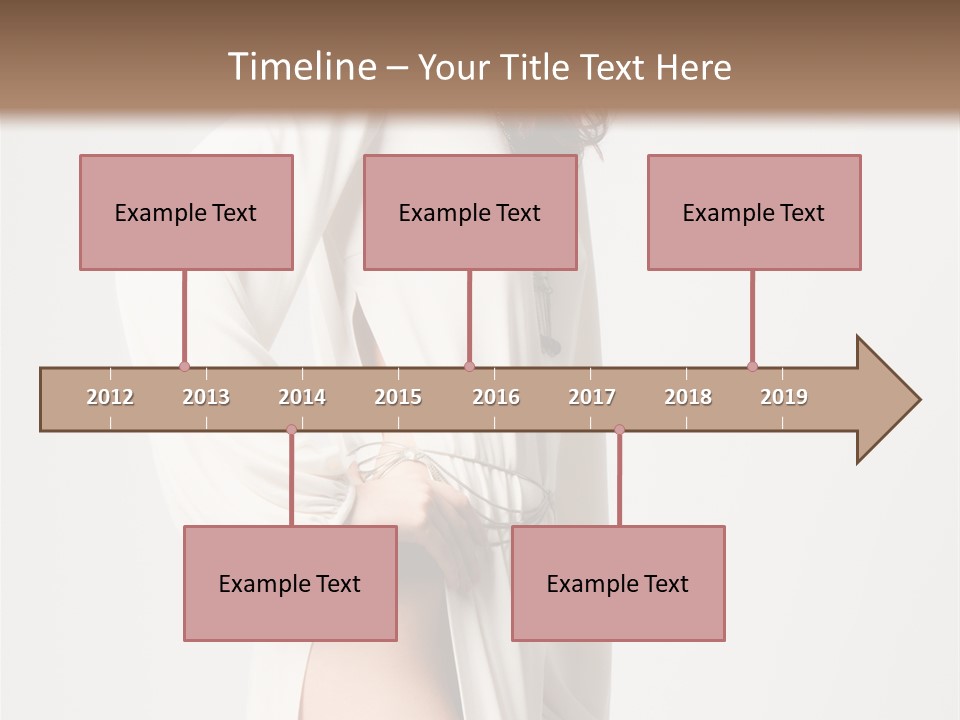 Timeline – Your Title Text Here

Example Text

Example Text

Example Text

2012 2013 2014 2015 2016 2017 2018 2019

Example Text

Example Text